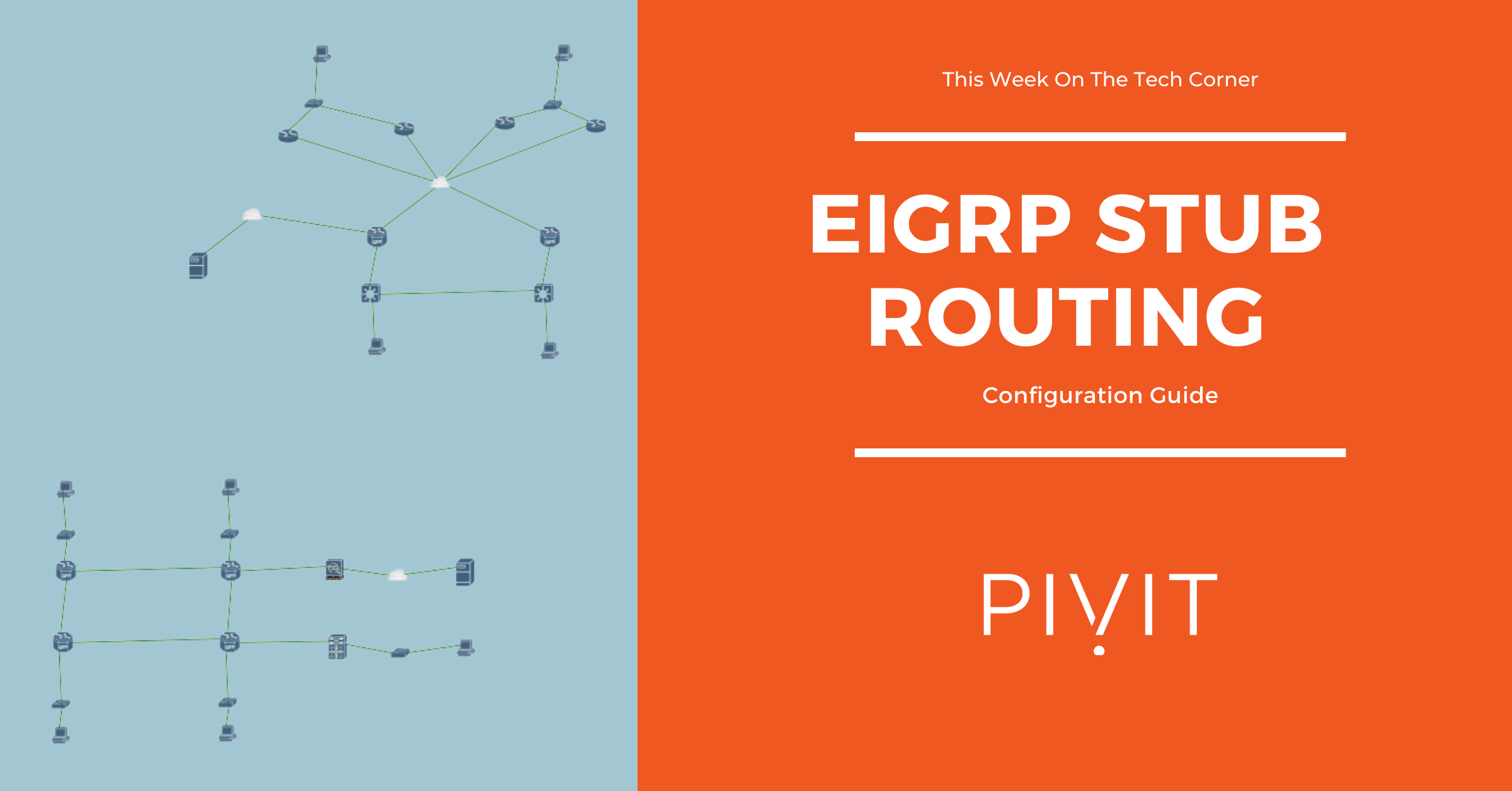 This Week On The Tech Corner

EIGRP STUB ROUTING

Configuration Guide

PIVIT